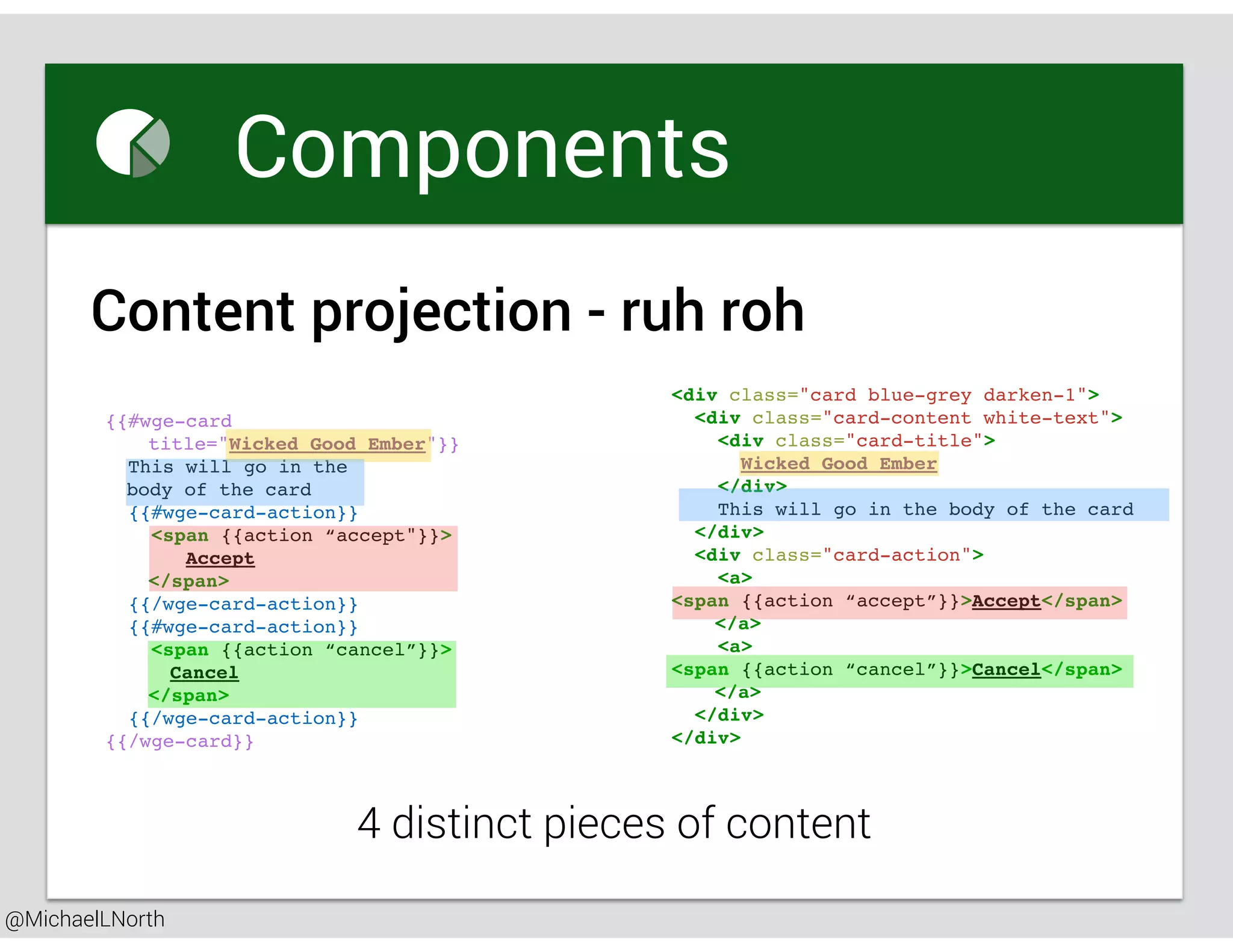 Components

Content projection - ruh roh

{{#wge-card
title="Wicked Good Ember"}}
This will go in the
body of the card
{{#wge-card-action}}
<span {{action “accept"}}>
Accept
</span>
{{/wge-card-action}}
{{#wge-card-action}}
<span {{action “cancel”}}>
Cancel
</span>
{{/wge-card-action}}
{{/wge-card}}

<div class="card blue-grey darken-1">
<div class="card-content white-text">
<div class="card-title">
Wicked Good Ember
</div>
This will go in the body of the card
</div>
<div class="card-action">
<a>
<span {{action “accept”}}>Accept</span>
</a>
<a>
<span {{action “cancel”}}>Cancel</span>
</a>
</div>
</div>

4 distinct pieces of content

@MichaelLNorth